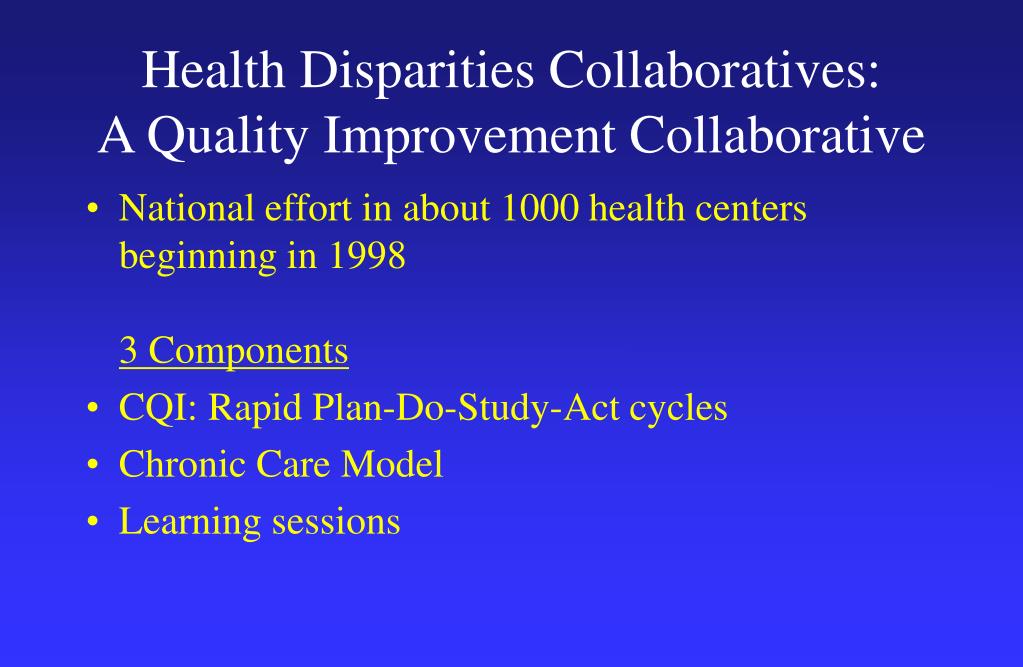 Health Disparities Collaboratives:
A Quality Improvement Collaborative

• National effort in about 1000 health centers beginning in 1998

3 Components

• CQI: Rapid Plan-Do-Study-Act cycles
• Chronic Care Model
• Learning sessions